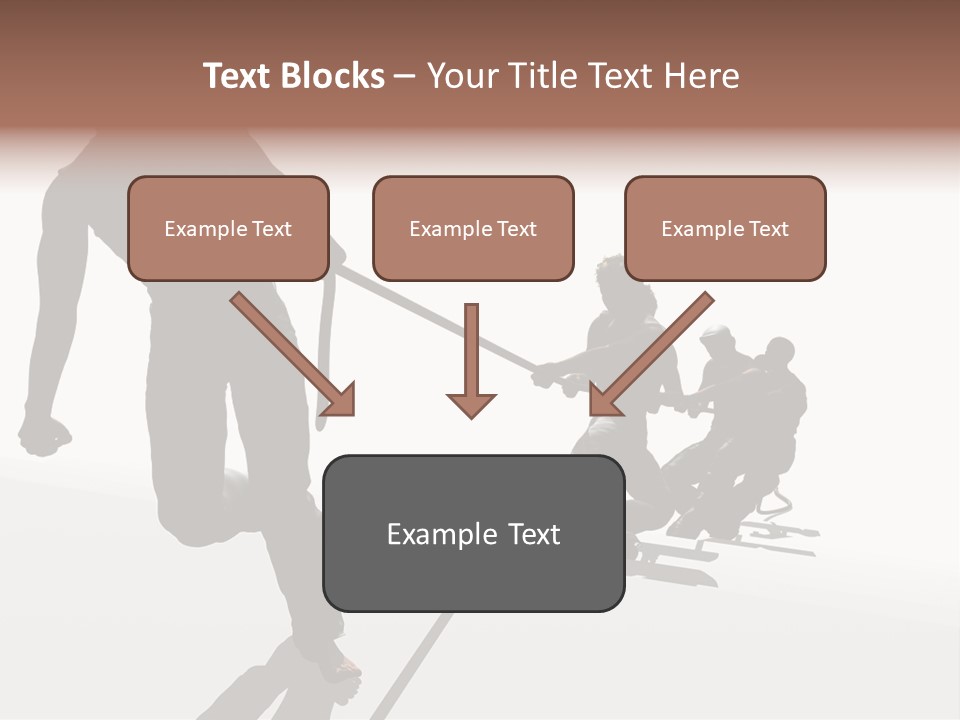 Text Blocks – Your Title Text Here

Example Text

Example Text

Example Text

Example Text